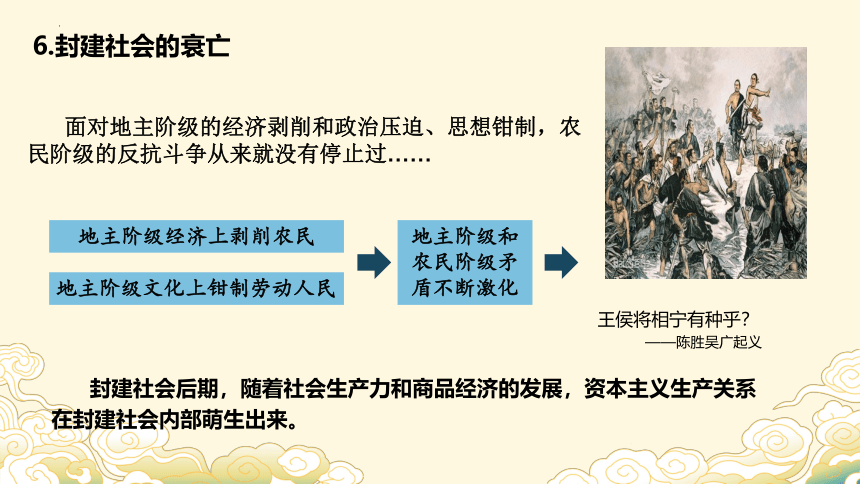 6.封建社会的衰亡

面对地主阶级的经济剥削和政治压迫、思想钳制，农民阶级的反抗斗争从来就没有停止过……

地主阶级经济上剥削农民

地主阶级文化上钳制劳动人民

地主阶级和农民阶级矛盾不断激化

王侯将相宁有种乎？
——陈胜吴广起义

封建社会后期，随着社会生产力和商品经济的发展，资本主义生产关系在封建社会内部萌生出来。